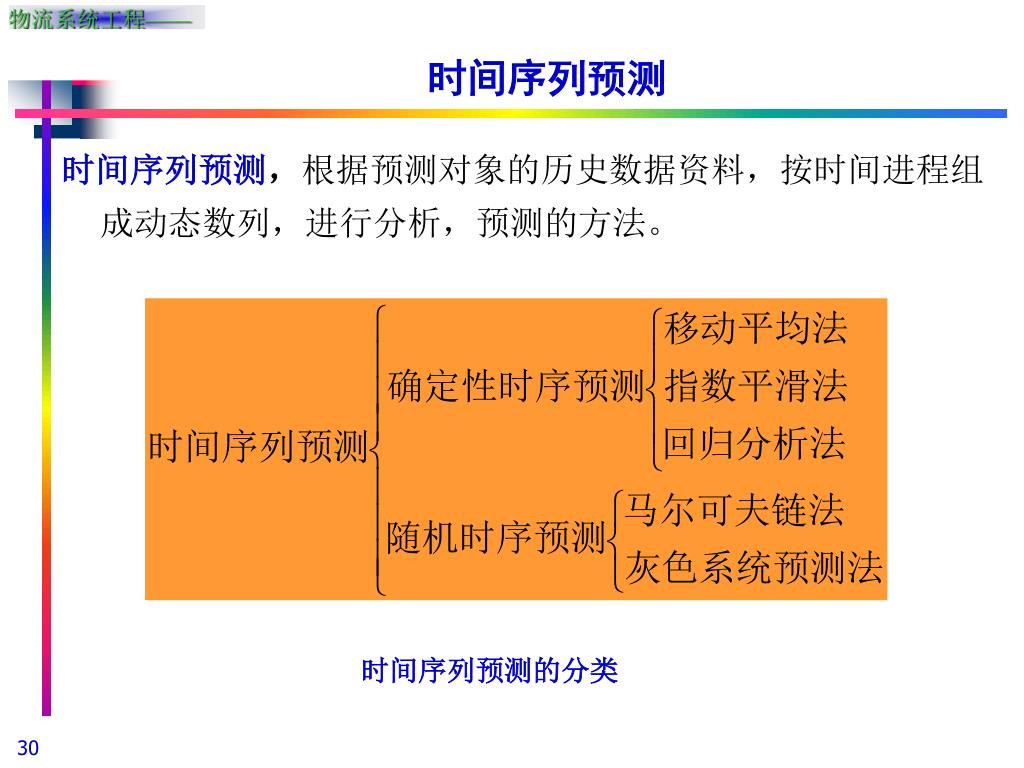 物流系统工程——

时间序列预测

时间序列预测，根据预测对象的历史数据资料，按时间进程组成动态数列，进行分析，预测的方法。

时间序列预测
确定性时序预测
移动平均法
指数平滑法
回归分析法
随机时序预测
马尔可夫链法
灰色系统预测法

时间序列预测的分类

30